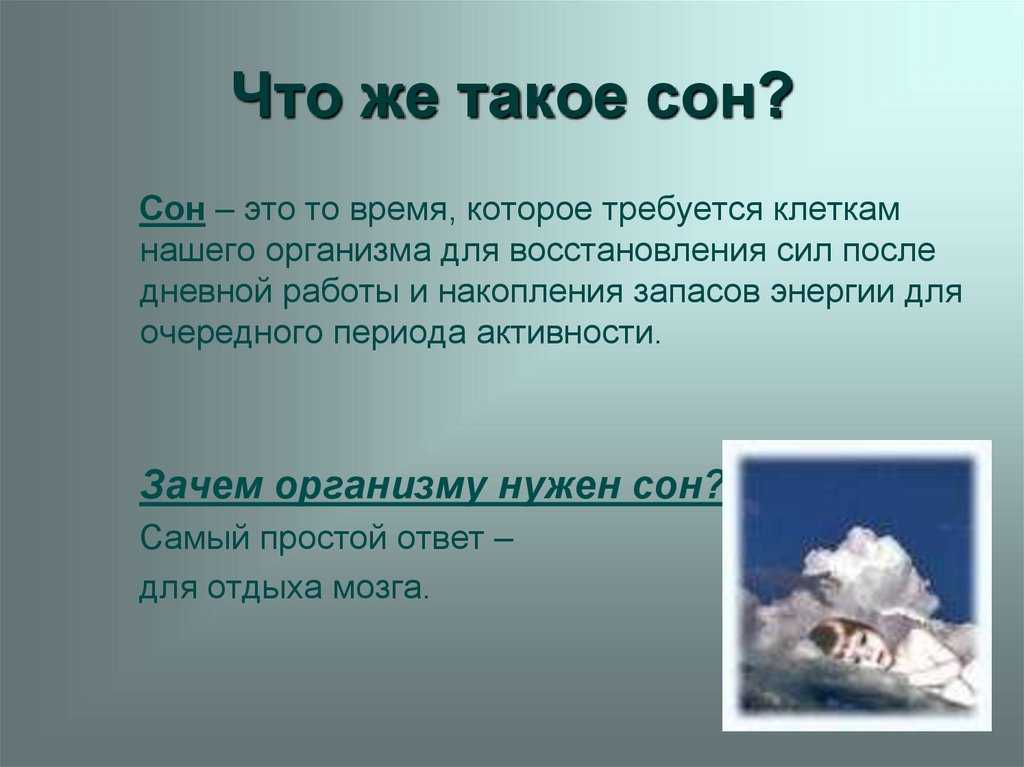 Что же такое сон?

Сон – это то время, которое требуется клеткам нашего организма для восстановления сил после дневной работы и накопления запасов энергии для очередного периода активности.

Зачем организму нужен сон?

Самый простой ответ –

для отдыха мозга.